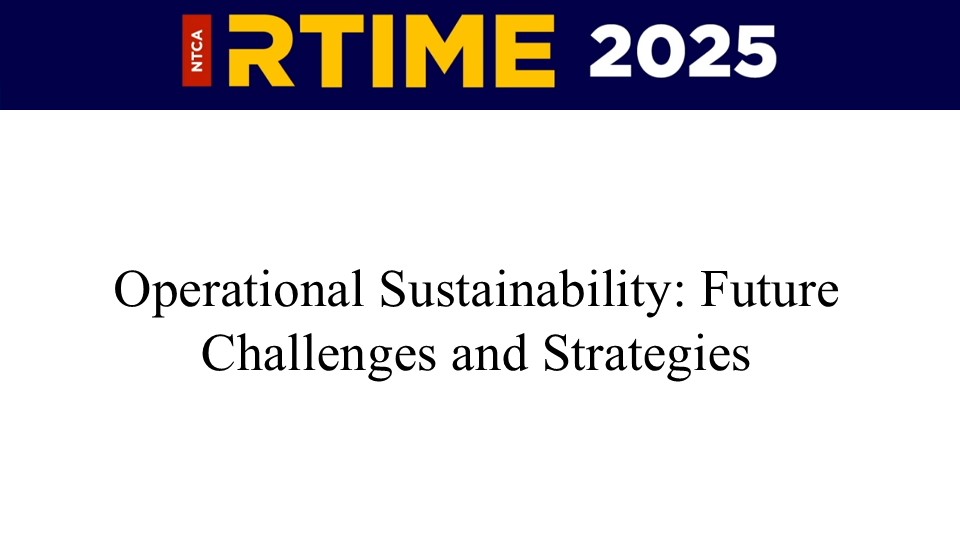 NTCA RTIME 2025

Operational Sustainability: Future Challenges and Strategies